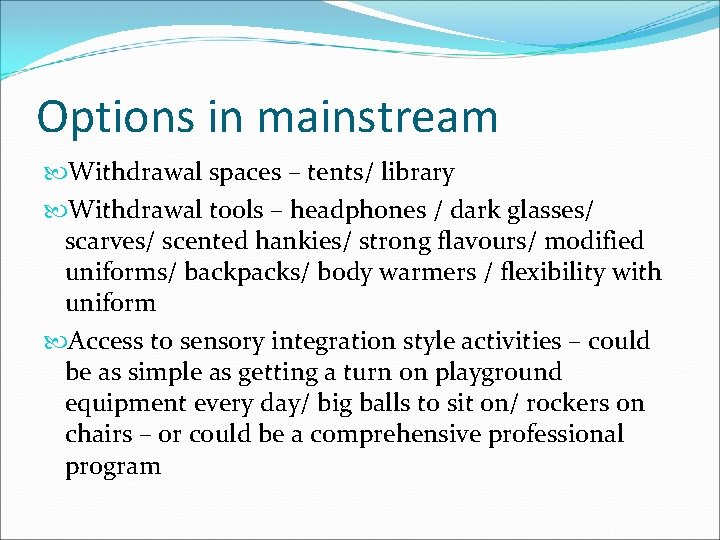 Options in mainstream

Withdrawal spaces – tents/ library

Withdrawal tools – headphones / dark glasses/ scarves/ scented hankies/ strong flavours/ modified uniforms/ backpacks/ body warmers / flexibility with uniform

Access to sensory integration style activities – could be as simple as getting a turn on playground equipment every day/ big balls to sit on/ rockers on chairs – or could be a comprehensive professional program